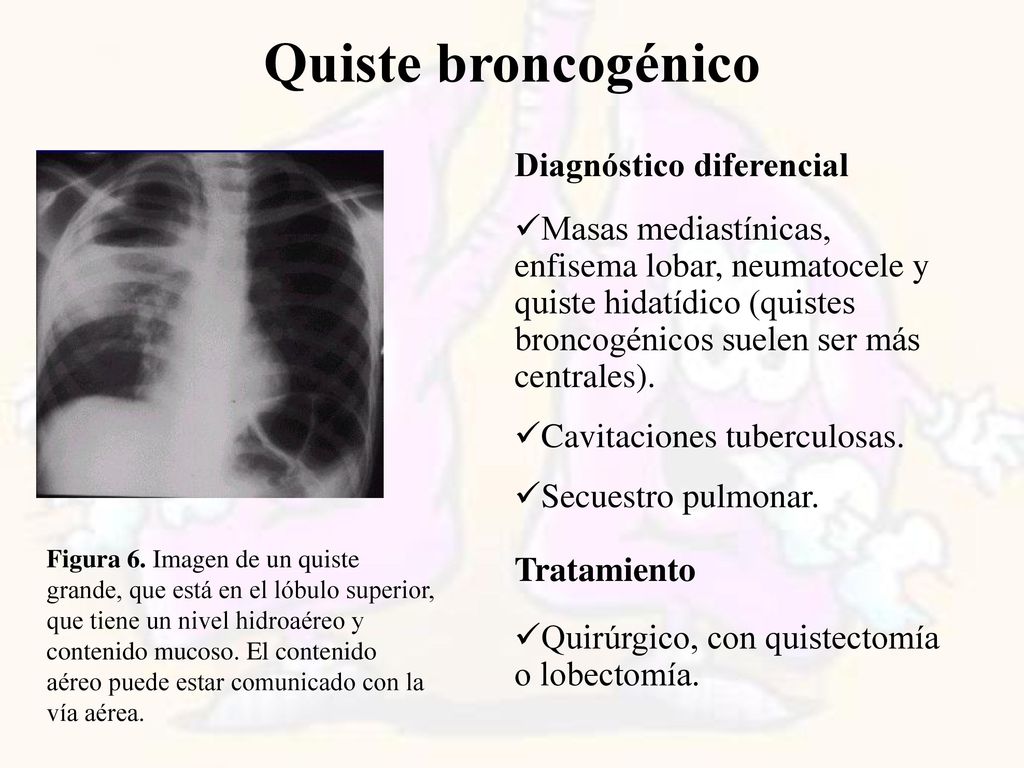 Quiste broncogénico

Figura 6. Imagen de un quiste grande, que está en el lóbulo superior, que tiene un nivel hidroaéreo y contenido mucoso. El contenido aéreo puede estar comunicado con la vía aérea.

Diagnóstico diferencial

✓Masas mediastínicas, enfisema lobar, neumatocele y quiste hidatídico (quistes broncogénicos suelen ser más centrales).

✓Cavitaciones tuberculosas.

✓Secuestro pulmonar.

Tratamiento

✓Quirúrgico, con quistectomía o lobectomía.